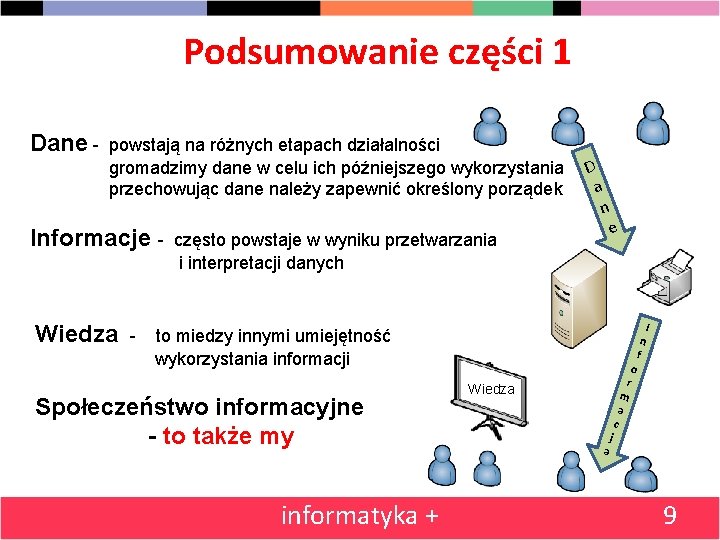 Podsumowanie części 1

Dane - powstają na różnych etapach działalności gromadzimy dane w celu ich późniejszego wykorzystania przechowując dane należy zapewnić określony porządek

Informacje - często powstaje w wyniku przetwarzania i interpretacji danych

Wiedza - to miedzy innymi umiejętność wykorzystania informacji

Społeczeństwo informacyjne - to także my

Dane

Informacja

Wiedza

informatyka +

9